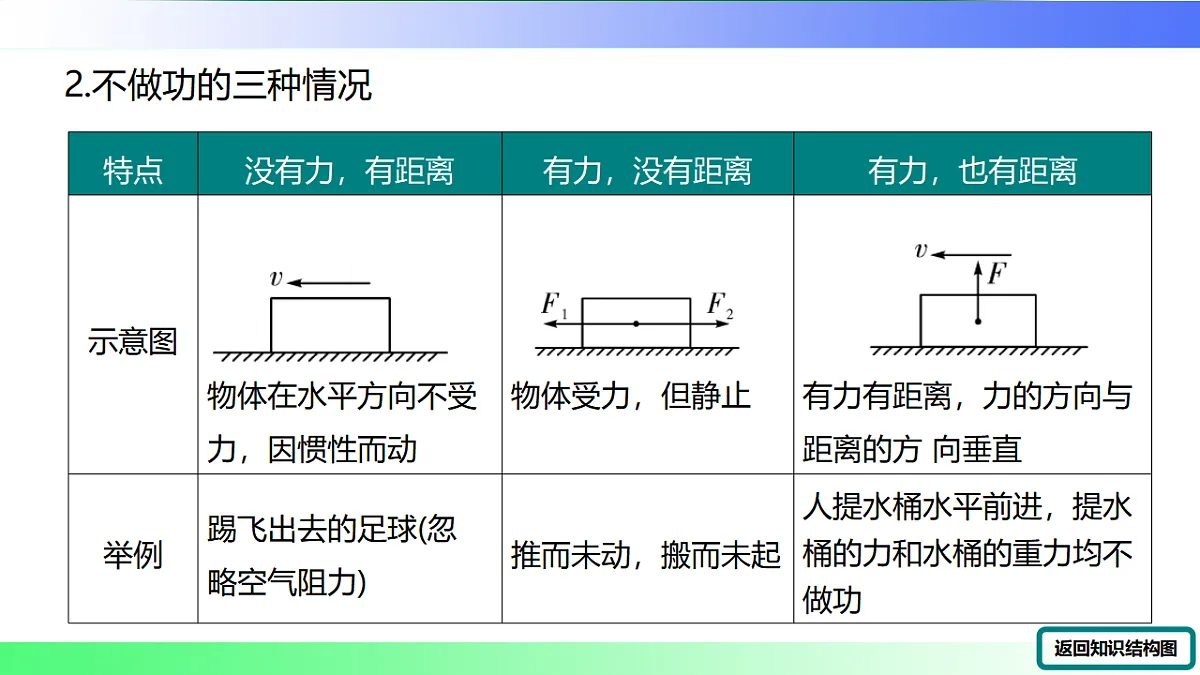 2.不做功的三种情况

| 特点 | 没有力，有距离 | 有力，没有距离 | 有力，也有距离 |
|---|---|---|---|
| 示意图 | $v$ 物体在水平方向不受力，因惯性而动 | $F_1$ $F_2$ 物体受力，但静止 | $v$ $F$ 有力有距离，力的方向与距离的方 向垂直 |
| 举例 | 踢飞出去的足球(忽略空气阻力) | 推而未动，搬而未起 | 人提水桶水平前进，提水桶的力和水桶的重力均不做功 |

返回知识结构图